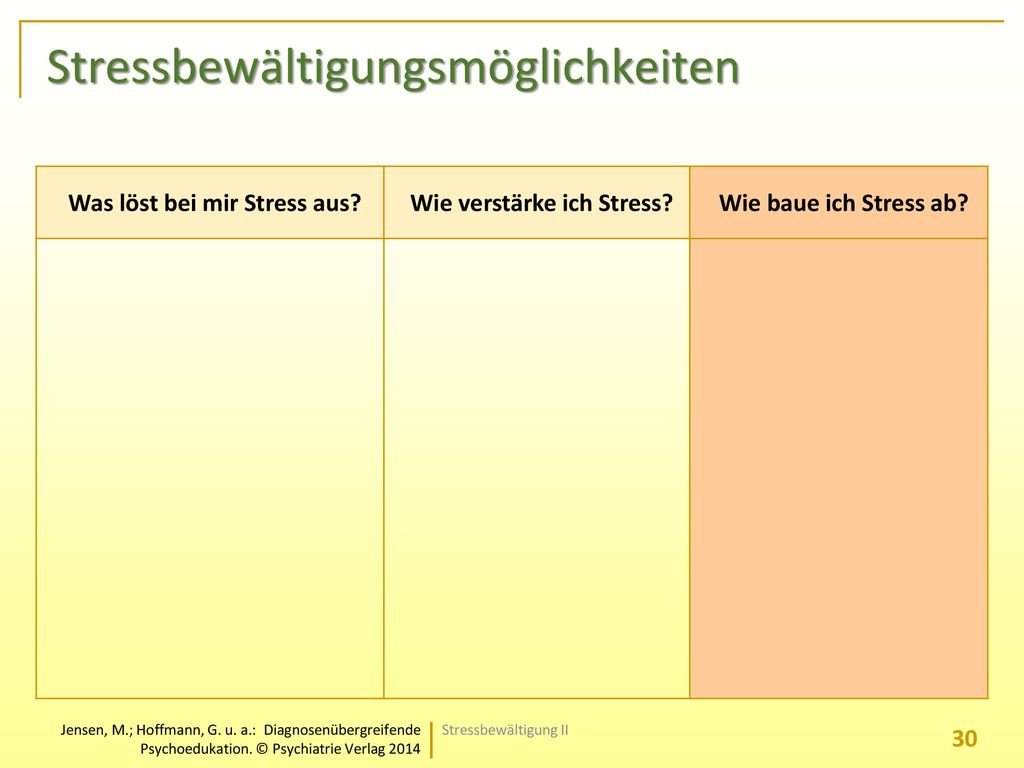 Stressbewältigungsmöglichkeiten

| Was löst bei mir Stress aus? | Wie verstärke ich Stress? | Wie baue ich Stress ab? |
|---|---|---|
| | | |

Jensen, M.; Hoffmann, G. u. a.: Diagnosenübergreifende Psychoedukation. © Psychiatrie Verlag 2014

Stressbewältigung II

30